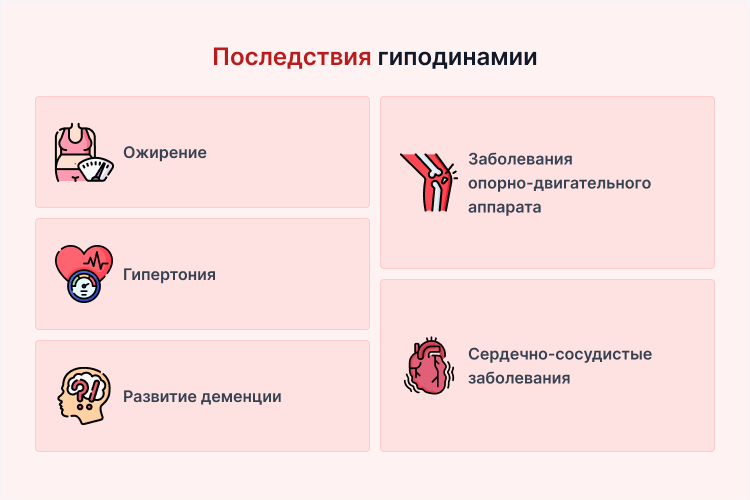 Последствия гиподинамии

Ожирение

Гипертония

Развитие деменции

Заболевания опорно-двигательного аппарата

Сердечно-сосудистые заболевания